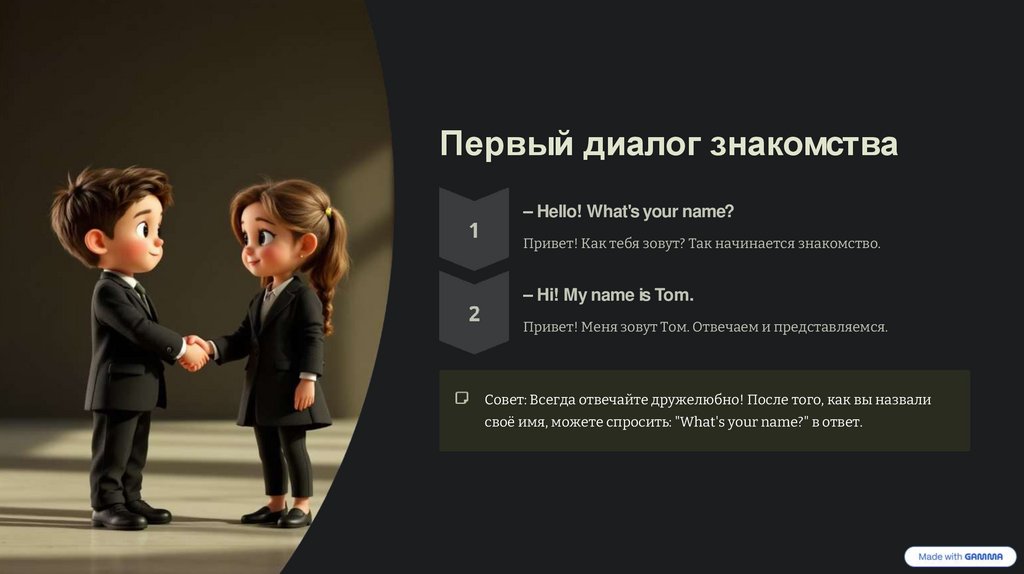 Первый диалог знакомства

1

– Hello! What's your name?

Привет! Как тебя зовут? Так начинается знакомство.

2

– Hi! My name is Tom.

Привет! Меня зовут Том. Отвечаем и представляемся.

Совет: Всегда отвечайте дружелюбно! После того, как вы назвали своё имя, можете спросить: "What's your name?" в ответ.

Made with GAMMA